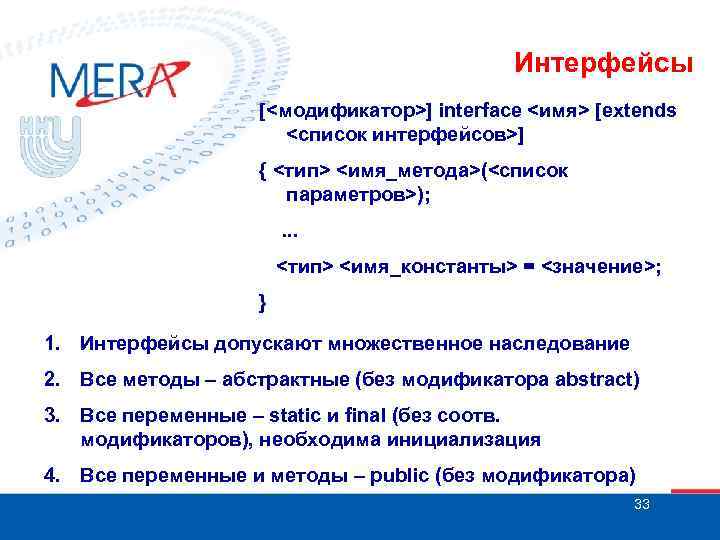 MERA

Интерфейсы

[<модификатор>] interface <имя> [extends <список интерфейсов>]

{ <тип> <имя_метода>(<список параметров>);

...

<тип> <имя_константы> = <значение>;

}

1. Интерфейсы допускают множественное наследование

2. Все методы – абстрактные (без модификатора abstract)

3. Все переменные – static и final (без соотв. модификаторов), необходима инициализация

4. Все переменные и методы – public (без модификатора)

33